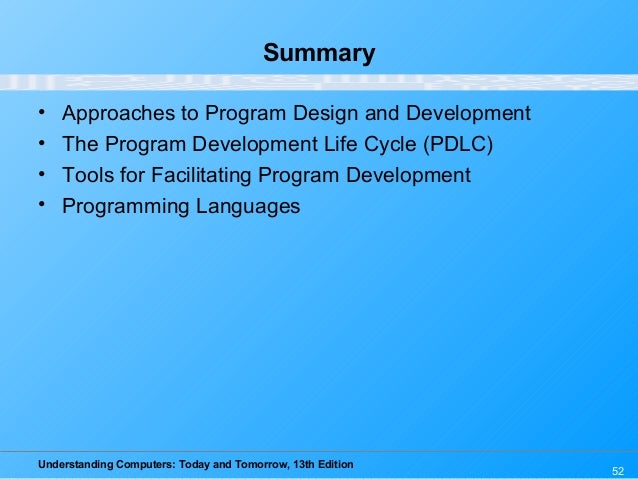 Summary

• Approaches to Program Design and Development
• The Program Development Life Cycle (PDLC)
• Tools for Facilitating Program Development
• Programming Languages

Understanding Computers: Today and Tomorrow, 13th Edition

52